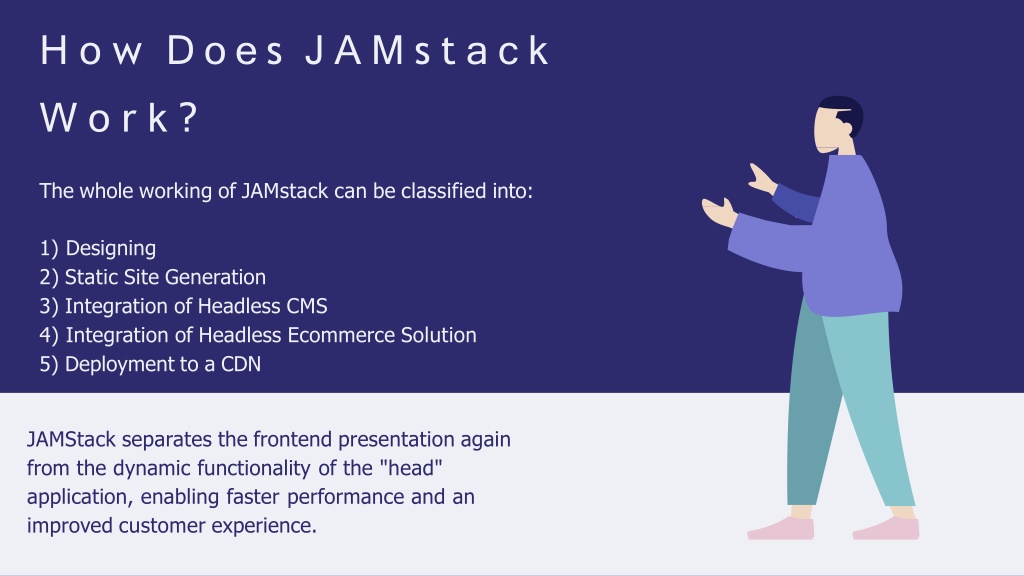 How Does JAMstack Work?

The whole working of JAMstack can be classified into:

1) Designing
2) Static Site Generation
3) Integration of Headless CMS
4) Integration of Headless Ecommerce Solution
5) Deployment to a CDN

JAMStack separates the frontend presentation again from the dynamic functionality of the "head" application, enabling faster performance and an improved customer experience.